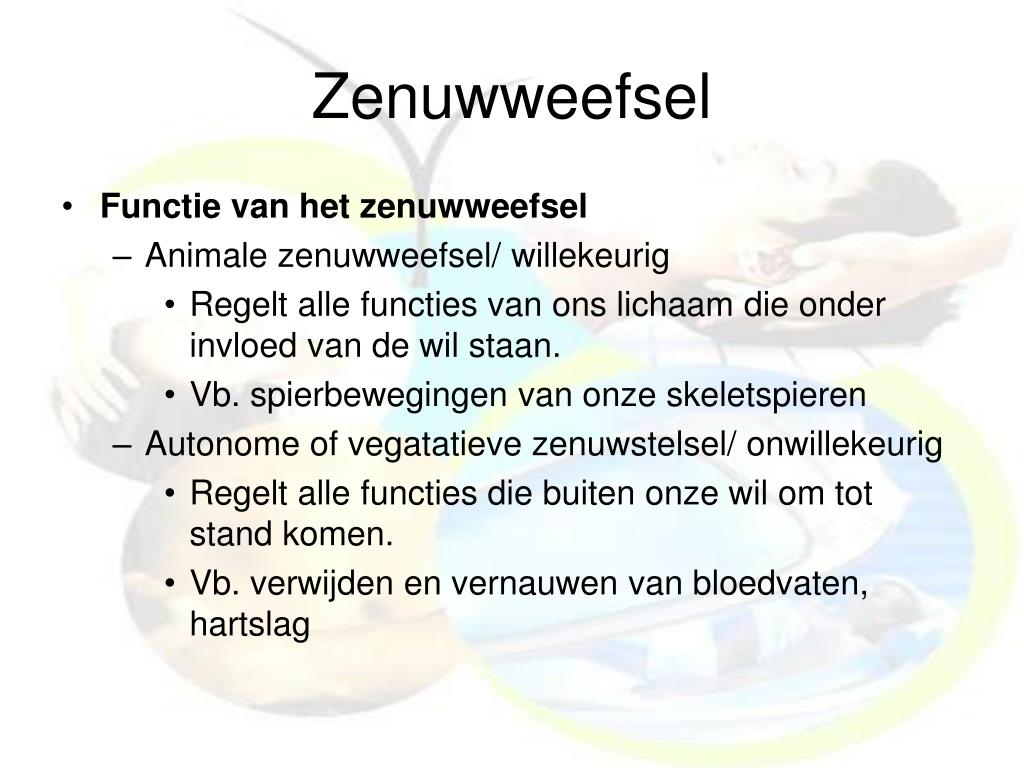 Zenuwweefsel

• **Functie van het zenuwweefsel**
– Animale zenuwweefsel/ willekeurig
• Regelt alle functies van ons lichaam die onder invloed van de wil staan.
• Vb. spierbewegingen van onze skeletspieren
– Autonome of vegatatieve zenuwstelsel/ onwillekeurig
• Regelt alle functies die buiten onze wil om tot stand komen.
• Vb. verwijden en vernauwen van bloedvaten, hartslag